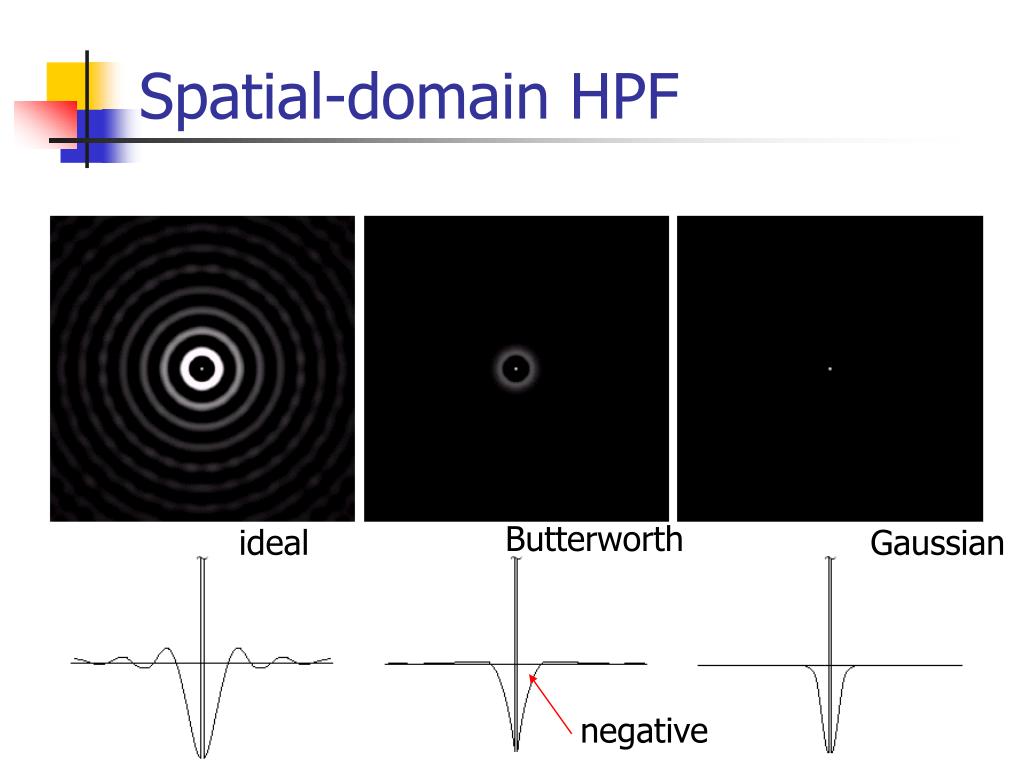 Spatial-domain HPF

ideal

Butterworth

Gaussian

negative